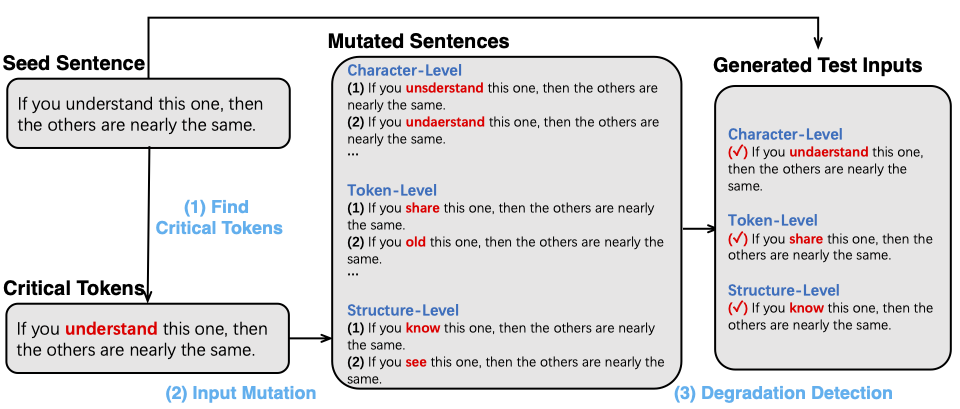 Seed Sentence

If you understand this one, then the others are nearly the same.

(1) Find Critical Tokens

Critical Tokens

If you understand this one, then the others are nearly the same.

(2) Input Mutation

Mutated Sentences

Character-Level
(1) If you unsderstand this one, then the others are nearly the same.
(2) If you undaerstand this one, then the others are nearly the same.
...

Token-Level
(1) If you share this one, then the others are nearly the same.
(2) If you old this one, then the others are nearly the same.
...

Structure-Level
(1) If you know this one, then the others are nearly the same.
(2) If you see this one, then the others are nearly the same.

Generated Test Inputs

Character-Level
(✓) If you undaerstand this one, then the others are nearly the same.

Token-Level
(✓) If you share this one, then the others are nearly the same.

Structure-Level
(✓) If you know this one, then the others are nearly the same.

(3) Degradation Detection